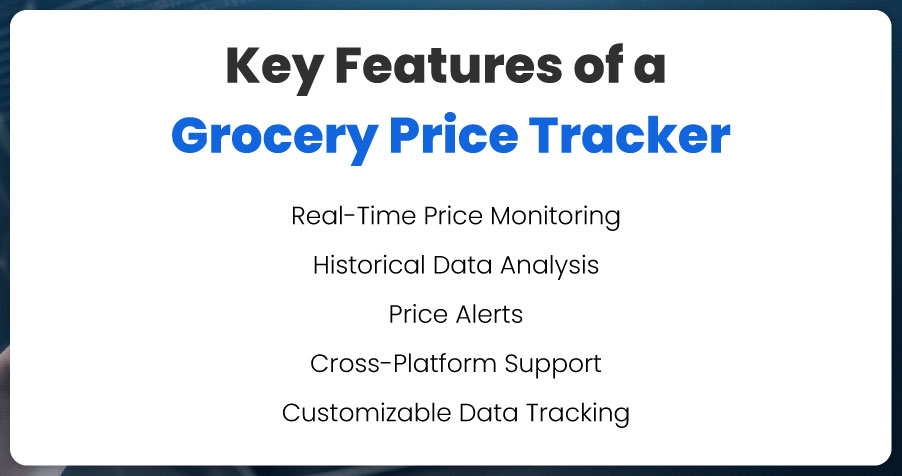 Key Features of a
Grocery Price Tracker

Real-Time Price Monitoring

Historical Data Analysis

Price Alerts

Cross-Platform Support

Customizable Data Tracking